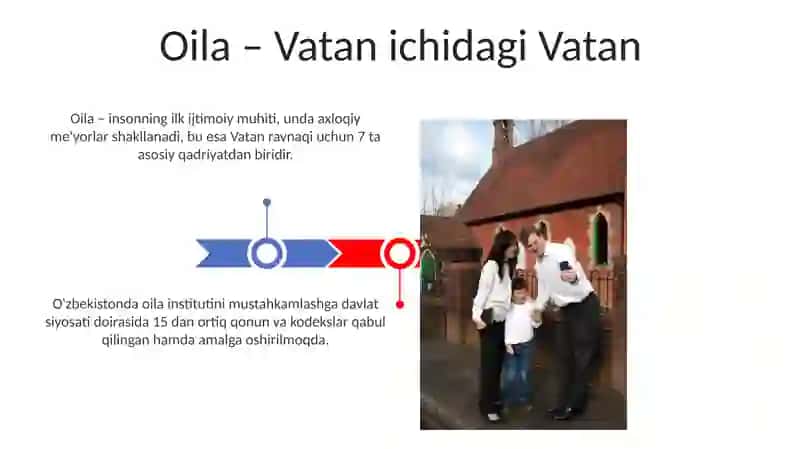 Oila – Vatan ichidagi Vatan

Oila – insonning ilk ijtimoiy muhiti, unda axloqiy me'yorlar shakllanadi, bu esa Vatan ravnaqi uchun 7 ta asosiy qadriyatdan biridir.

O'zbekistonda oila institutini mustahkamlashga davlat siyosati doirasida 15 dan ortiq qonun va kodekslar qabul qilingan hamda amalga oshirilmoqda.